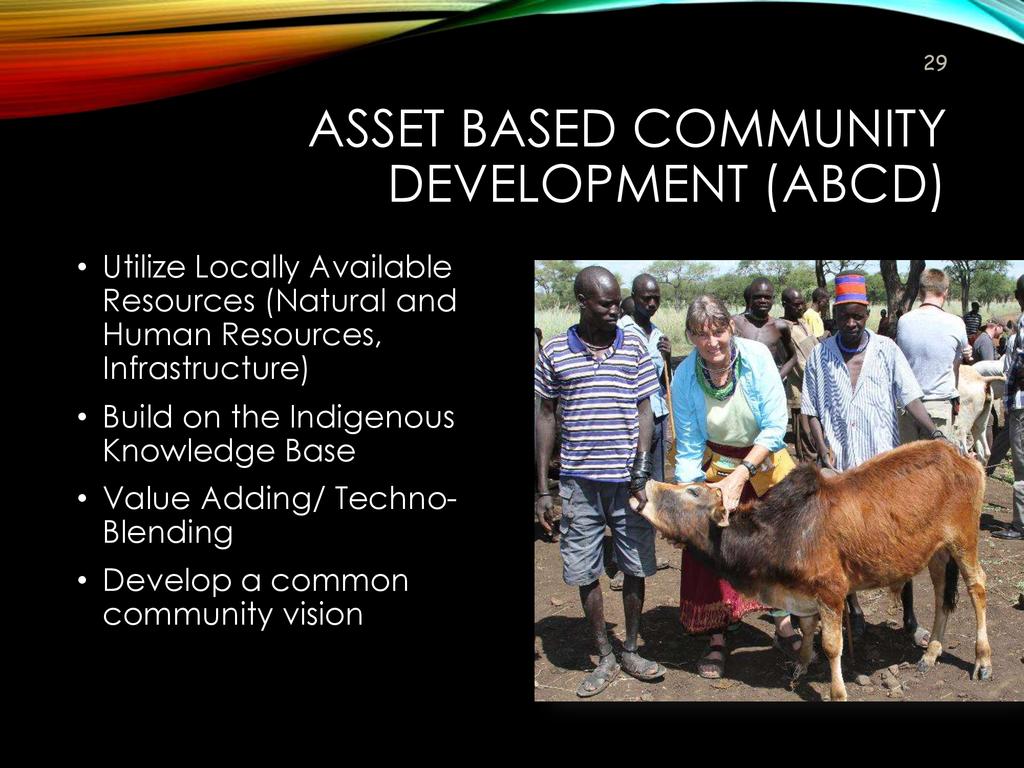 29

ASSET BASED COMMUNITY DEVELOPMENT (ABCD)

• Utilize Locally Available Resources (Natural and Human Resources, Infrastructure)
• Build on the Indigenous Knowledge Base
• Value Adding/ Techno-Blending
• Develop a common community vision